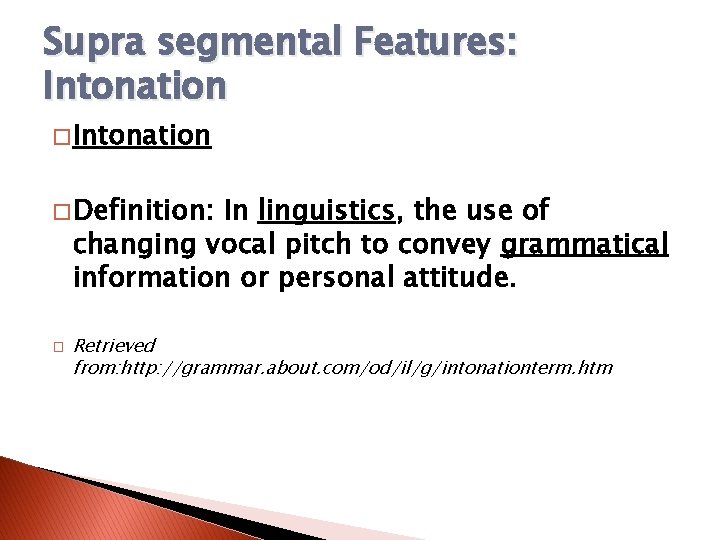 Supra segmental Features: Intonation

Intonation

Definition: In linguistics, the use of changing vocal pitch to convey grammatical information or personal attitude.

Retrieved from:http://grammar.about.com/od/il/g/intonationterm.htm